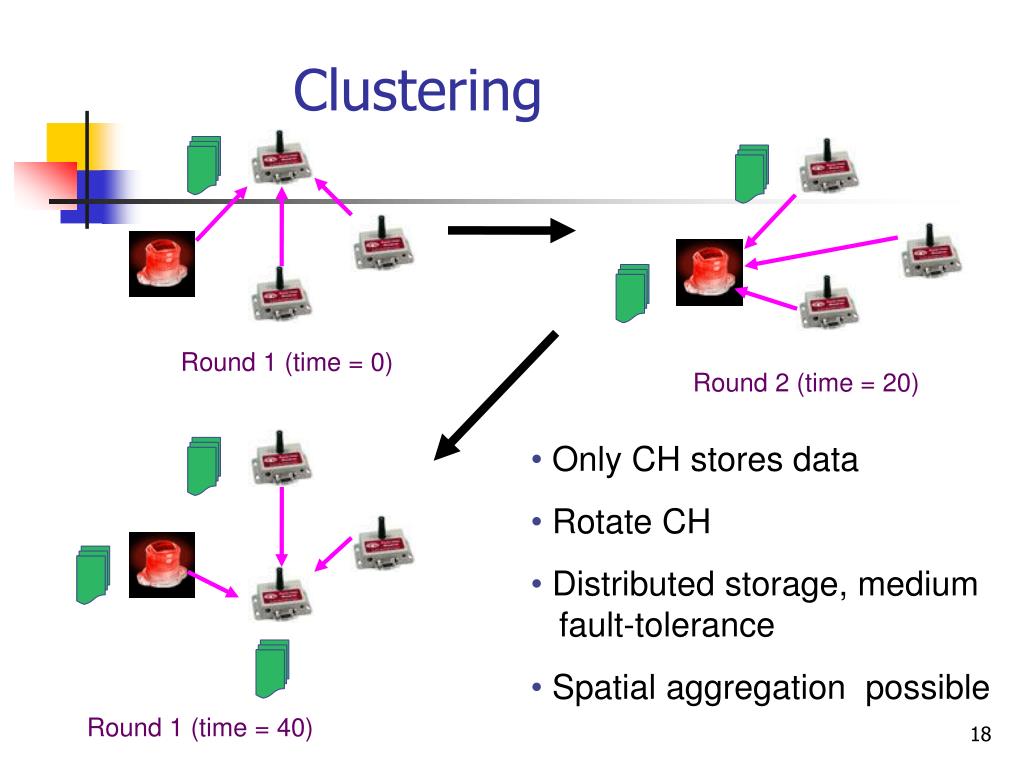 Clustering

Round 1 (time = 0)

Round 2 (time = 20)

Round 1 (time = 40)

• Only CH stores data

• Rotate CH

• Distributed storage, medium fault-tolerance

• Spatial aggregation possible

18